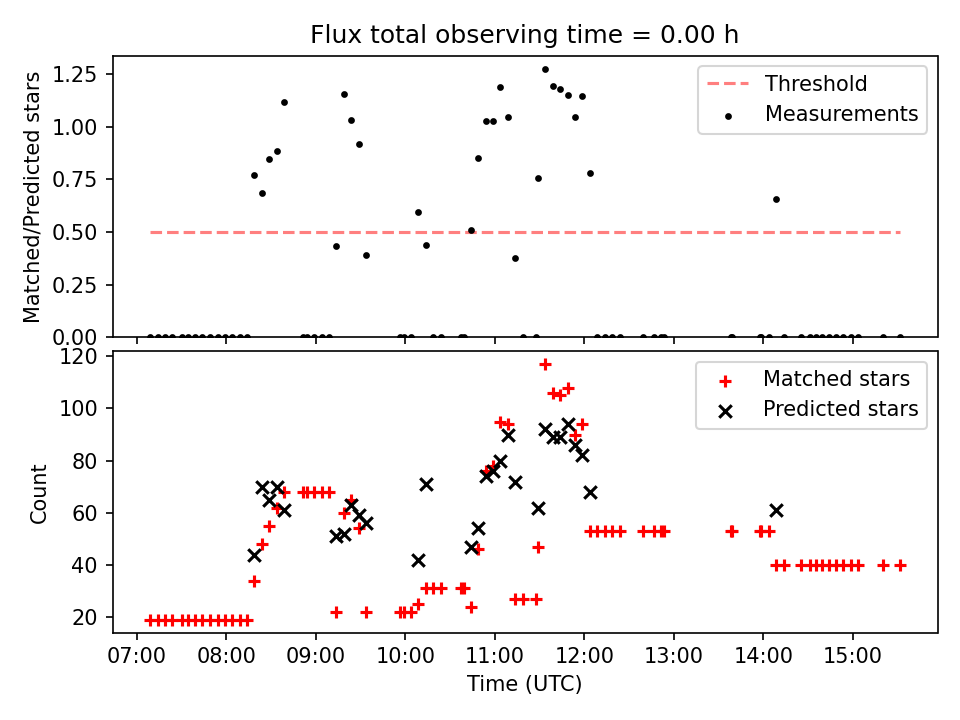 Flux total observing time = 0.00 h

Matched/Predicted stars

1.25
1.00
0.75
0.50
0.25
0.00

Threshold
Measurements

Count

120
100
80
60
40
20

Matched stars
Predicted stars

07:00 08:00 09:00 10:00 11:00 12:00 13:00 14:00 15:00

Time (UTC)